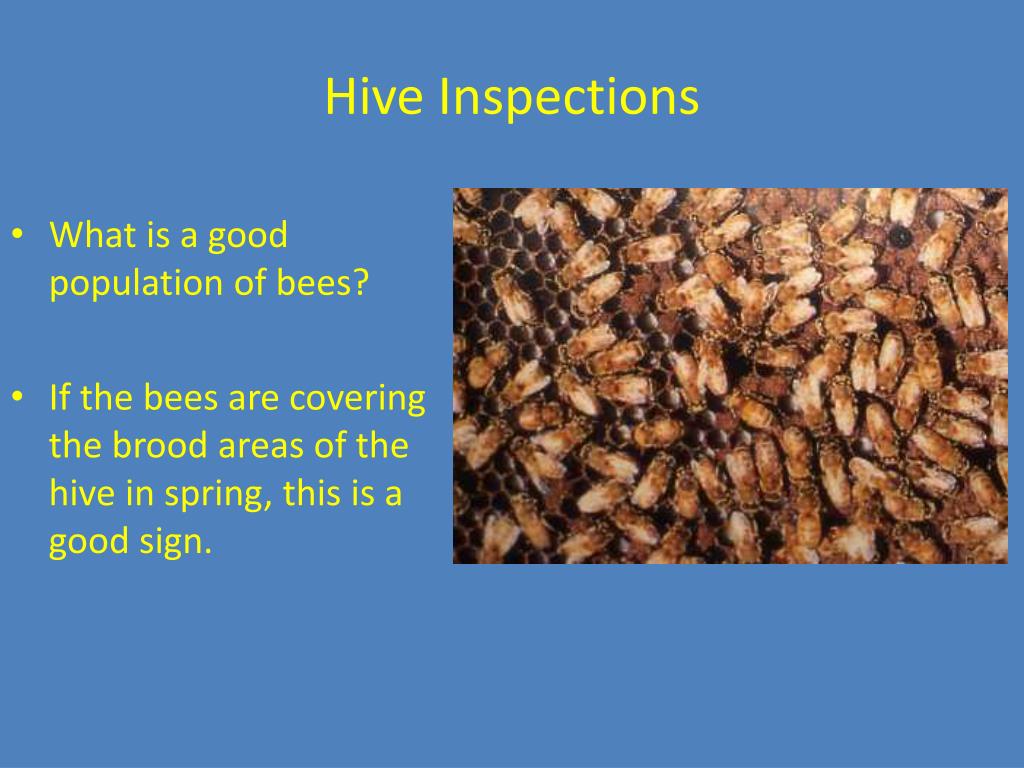 Hive Inspections

• What is a good population of bees?

• If the bees are covering the brood areas of the hive in spring, this is a good sign.